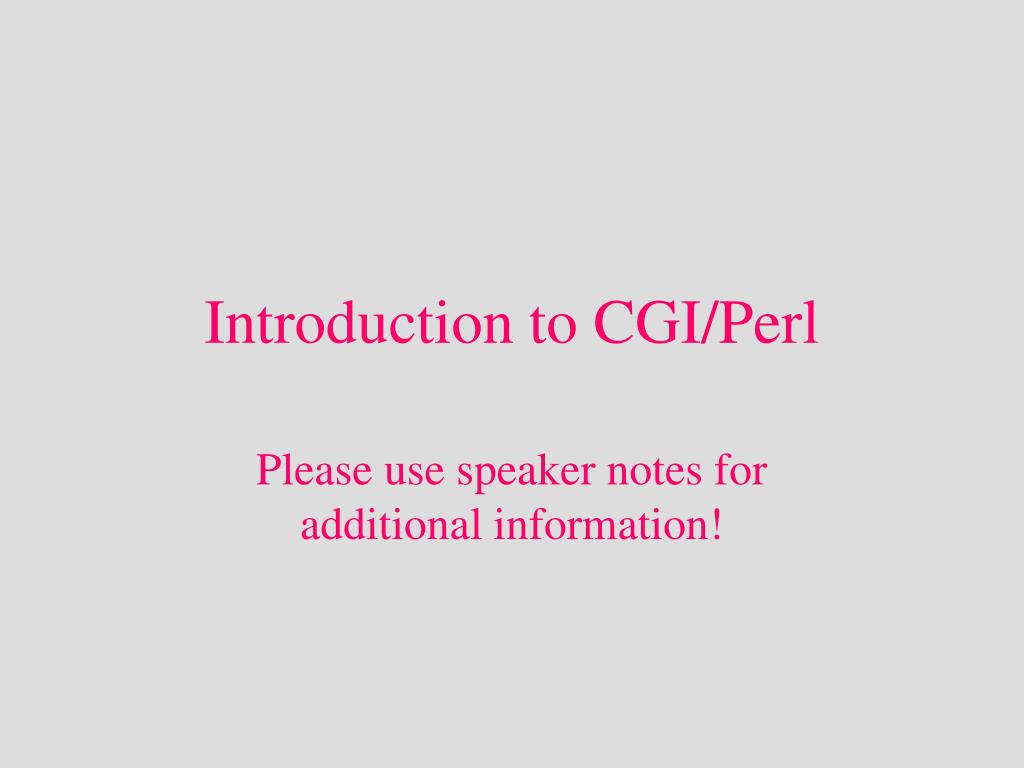 Introduction to CGI/Perl

Please use speaker notes for additional information!